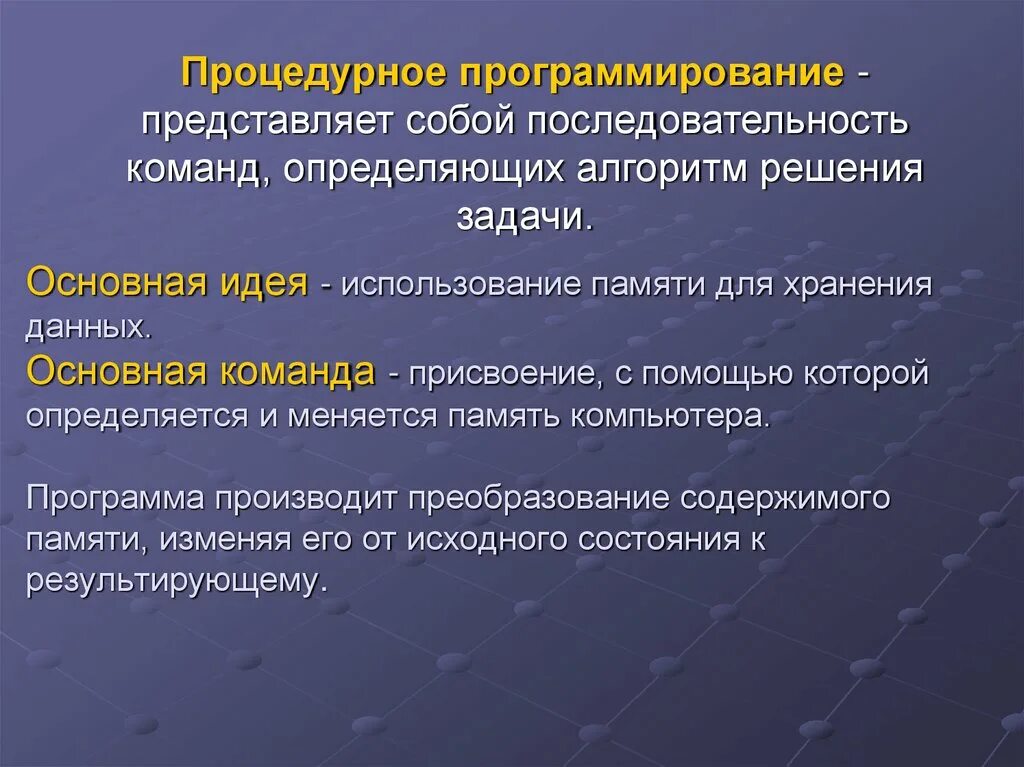 Процедурное программирование - представляет собой последовательность команд, определяющих алгоритм решения задачи.

Основная идея - использование памяти для хранения данных.
Основная команда - присвоение, с помощью которой определяется и меняется память компьютера.

Программа производит преобразование содержимого памяти, изменяя его от исходного состояния к результирующему.